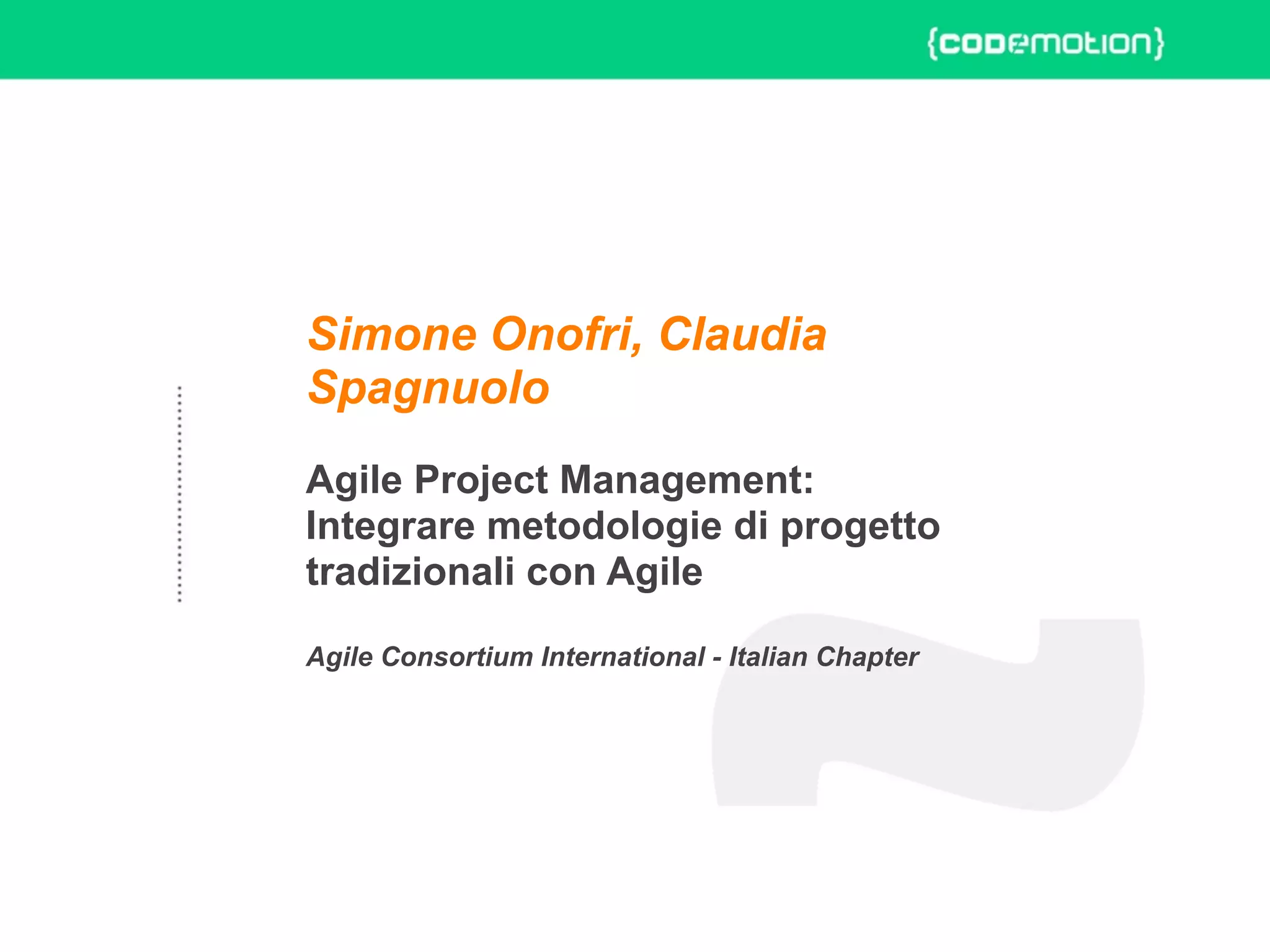 {codemotion}

Simone Onofri, Claudia Spagnuolo

Agile Project Management: Integrare metodologie di progetto tradizionali con Agile

Agile Consortium International - Italian Chapter